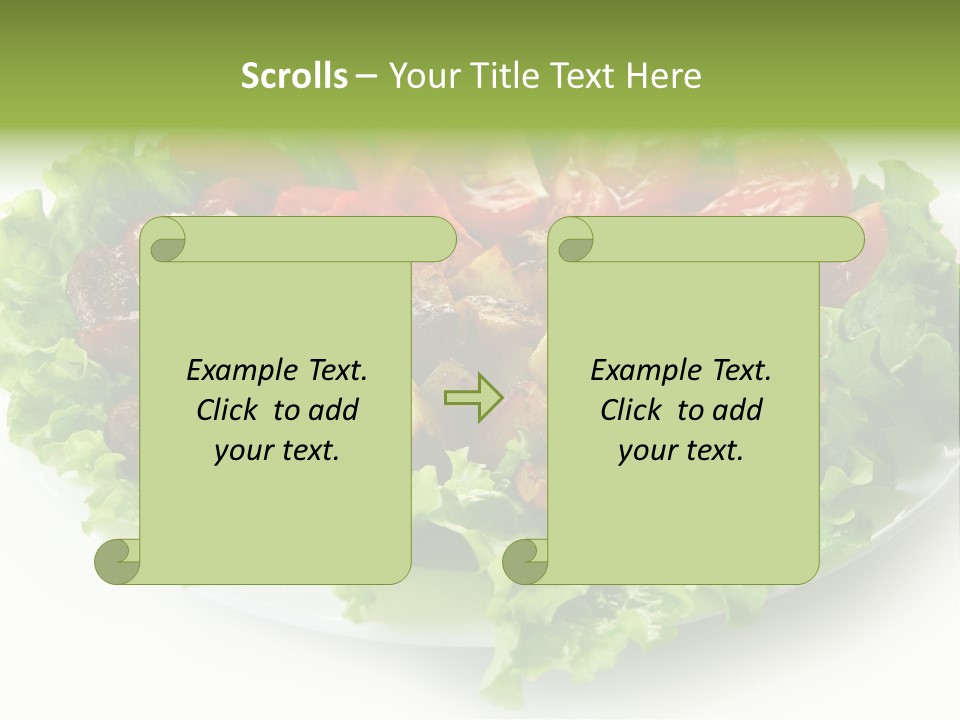 Scrolls – Your Title Text Here

Example Text. Click to add your text.

Example Text. Click to add your text.